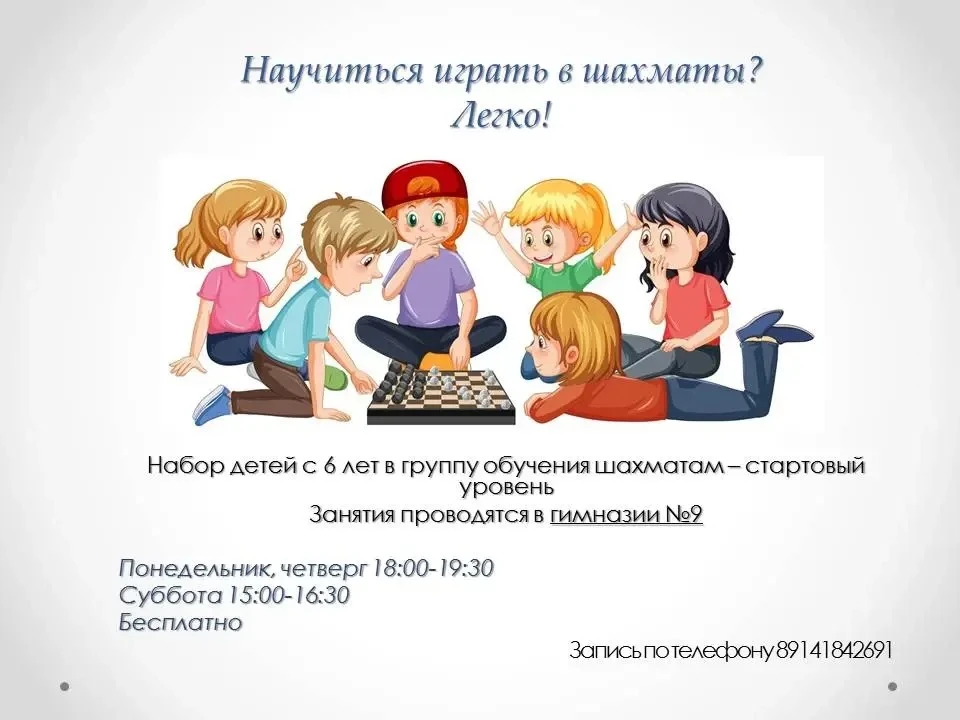 Научиться играть в шахматы?
Легко!

Набор детей с 6 лет в группу обучения шахматам – стартовый уровень
Занятия проводятся в гимназии №9

Понедельник, четверг 18:00-19:30
Суббота 15:00-16:30
Бесплатно

Запись по телефону 89141842691